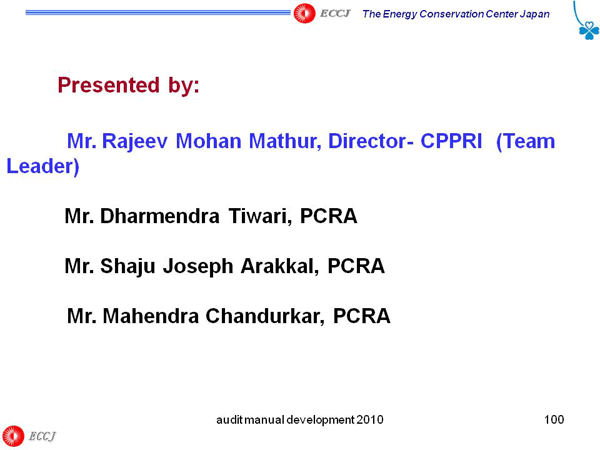 ECCJ The Energy Conservation Center Japan

Presented by:

Mr. Rajeev Mohan Mathur, Director- CPPRI (Team Leader)

Mr. Dharmendra Tiwari, PCRA

Mr. Shaju Joseph Arakkal, PCRA

Mr. Mahendra Chandurkar, PCRA

audit manual development 2010

100

ECCJ